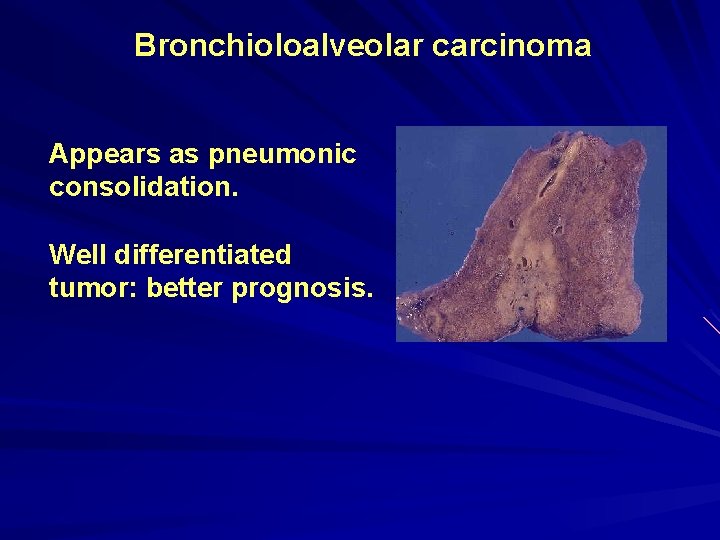 Bronchioloalveolar carcinoma

Appears as pneumonic consolidation.

Well differentiated tumor: better prognosis.